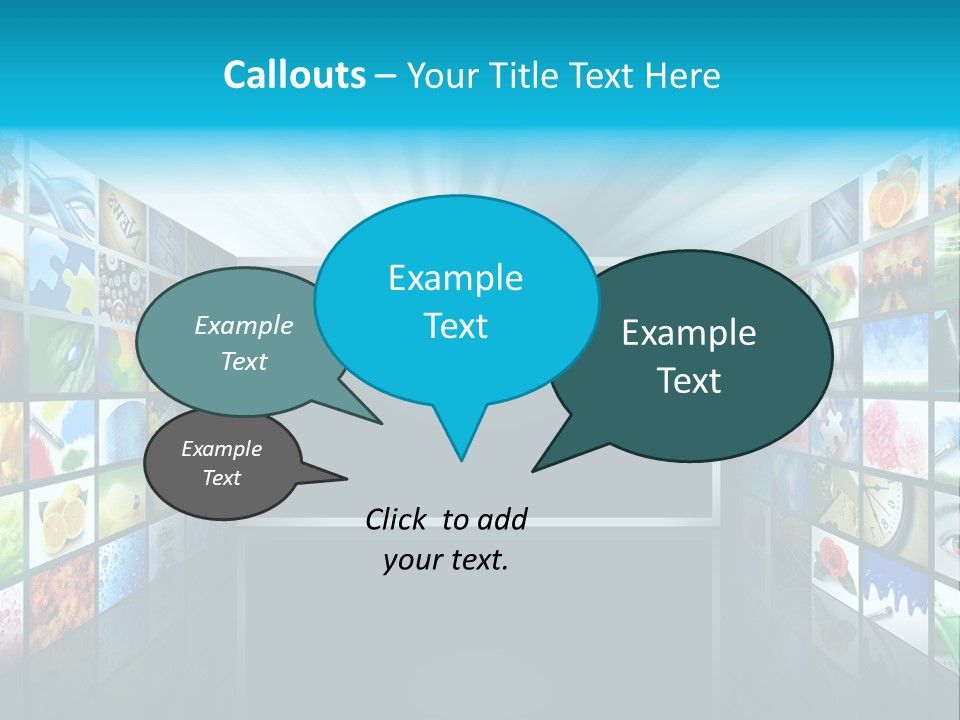 Callouts – Your Title Text Here

Example Text

Example Text

Example Text

Example Text

Click to add your text.